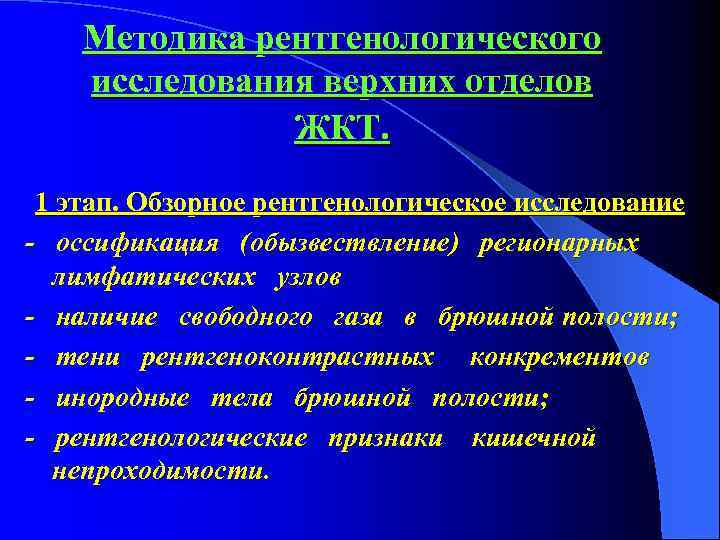 Методика рентгенологического исследования верхних отделов ЖКТ.

1 этап. Обзорное рентгенологическое исследование

- оссификация (обызвествление) регионарных лимфатических узлов

- наличие свободного газа в брюшной полости;

- тени рентгеноконтрастных конкрементов

- инородные тела брюшной полости;

- рентгенологические признаки кишечной непроходимости.